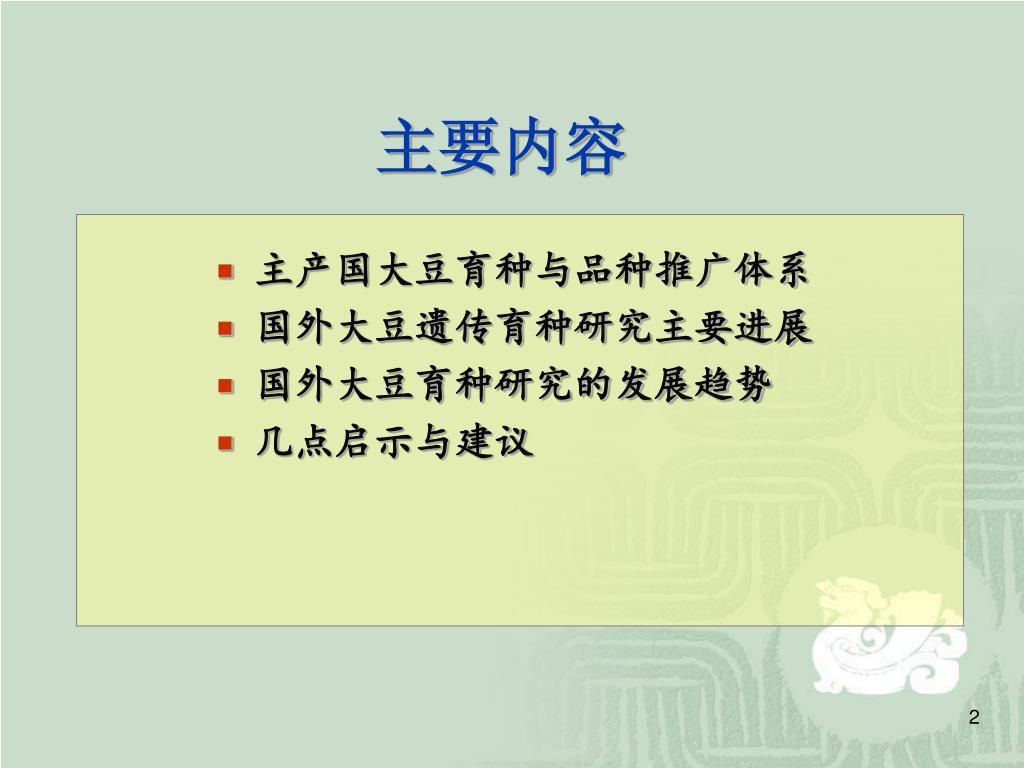 主要内容

- 主产国大豆育种与品种推广体系
- 国外大豆遗传育种研究主要进展
- 国外大豆育种研究的发展趋势
- 几点启示与建议

2